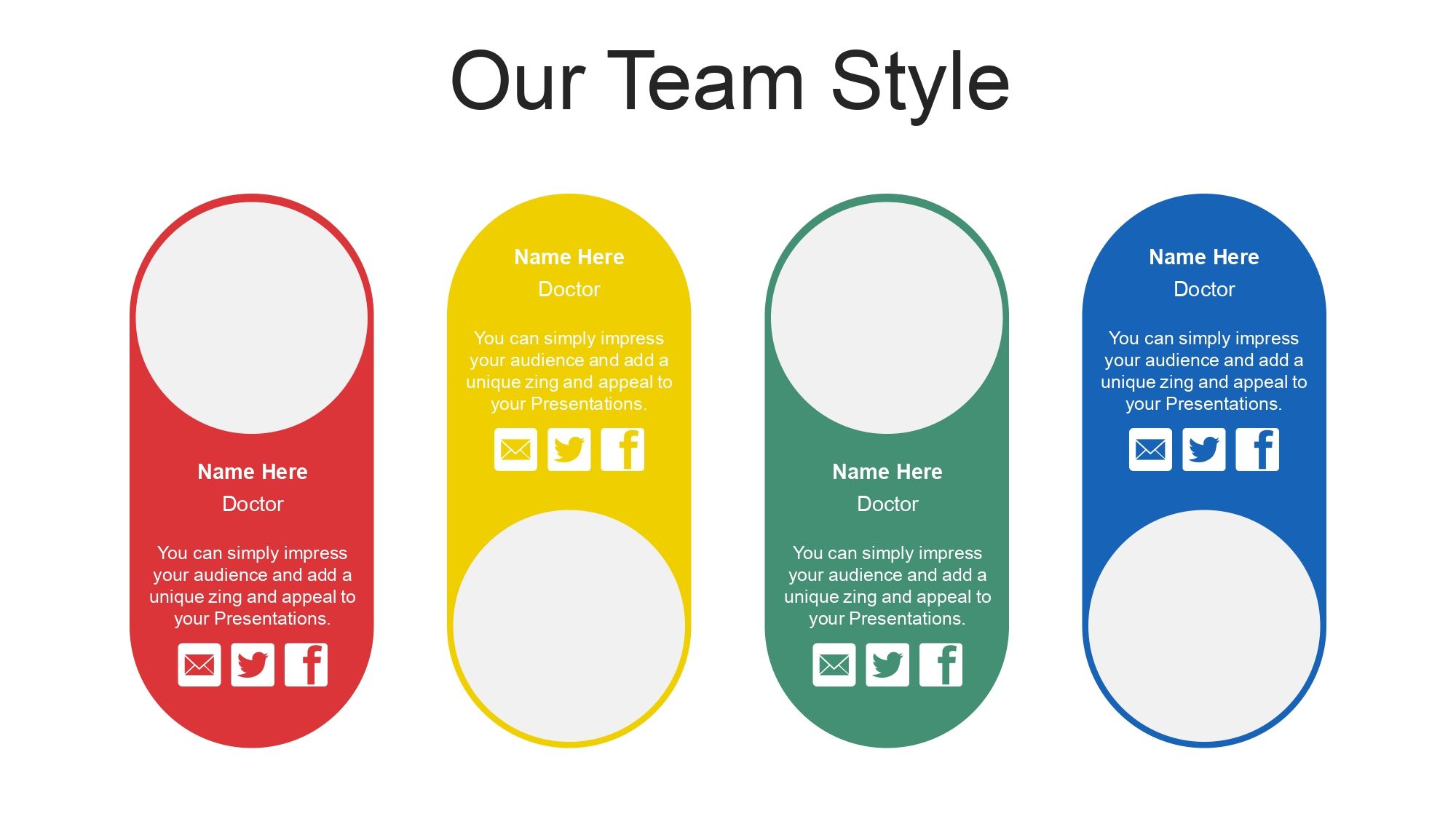 Our Team Style

Name Here
Doctor

You can simply impress your audience and add a unique zing and appeal to your Presentations.

Name Here
Doctor

You can simply impress your audience and add a unique zing and appeal to your Presentations.

Name Here
Doctor

You can simply impress your audience and add a unique zing and appeal to your Presentations.

Name Here
Doctor

You can simply impress your audience and add a unique zing and appeal to your Presentations.